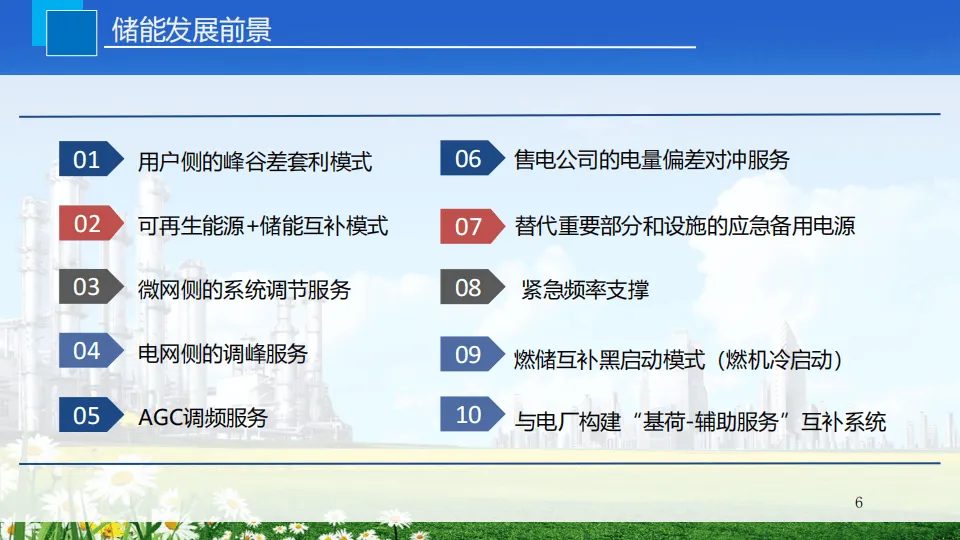 储能发展前景

01 用户侧的峰谷差套利模式

02 可再生能源+储能互补模式

03 微网侧的系统调节服务

04 电网侧的调峰服务

05 AGC调频服务

06 售电公司的电量偏差对冲服务

07 替代重要部分和设施的应急备用电源

08 紧急频率支撑

09 燃储互补黑启动模式（燃机冷启动）

10 与电厂构建“基荷-辅助服务”互补系统

6